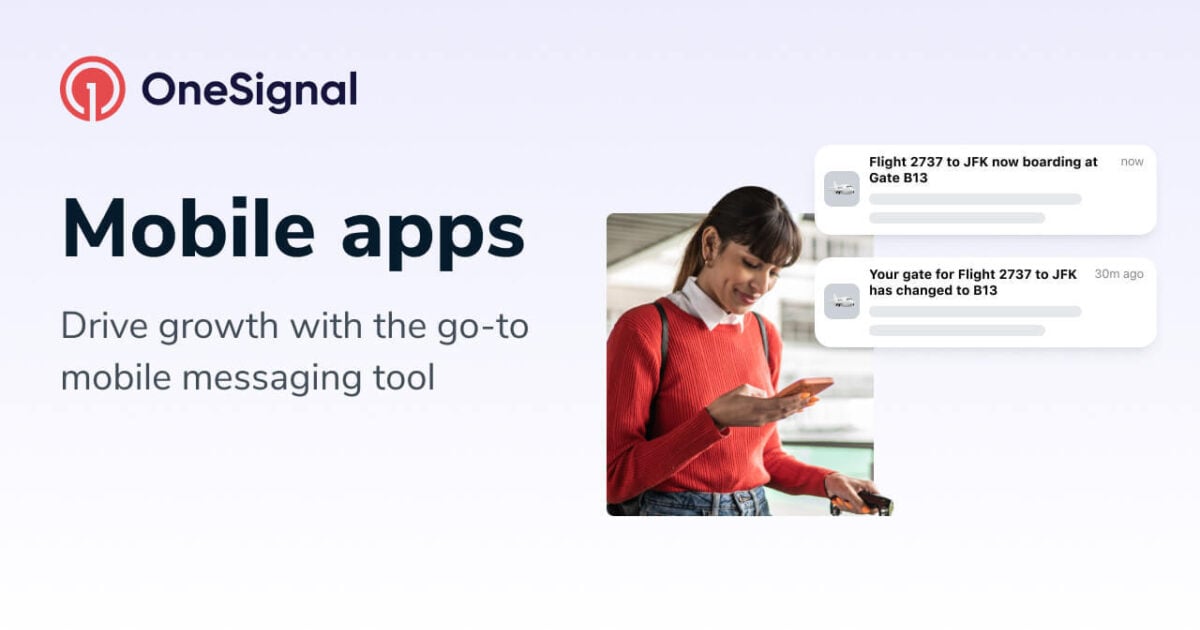 OneSignal

Mobile apps

Drive growth with the go-to mobile messaging tool

Flight 2737 to JFK now boarding at Gate B13
now

Your gate for Flight 2737 to JFK has changed to B13
30m ago